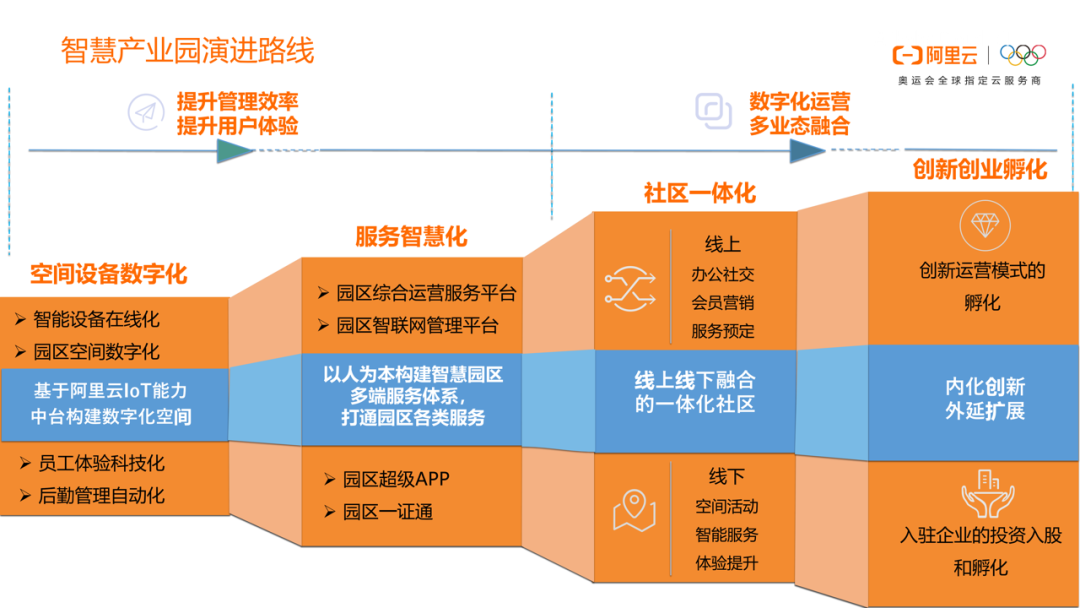 智慧产业园演进路线

阿里云
奥运会全球指定云服务商

提升管理效率
提升用户体验

数字化运营
多业态融合

空间设备数字化

➢ 智能设备在线化
➢ 园区空间数字化

基于阿里云IoT能力
中台构建数字化空间

➢ 员工体验科技化
➢ 后勤管理自动化

服务智慧化

➢ 园区综合运营服务平台
➢ 园区智联网管理平台

以人为本构建智慧园区
多端服务体系，
打通园区各类服务

➢ 园区超级APP
➢ 园区一证通

社区一体化

线上
办公社交
会员营销
服务预定

线上线下融合
的一体化社区

线下
空间活动
智能服务
体验提升

创新创业孵化

创新运营模式的
孵化

内化创新
外延扩展

入驻企业的投资入股
和孵化